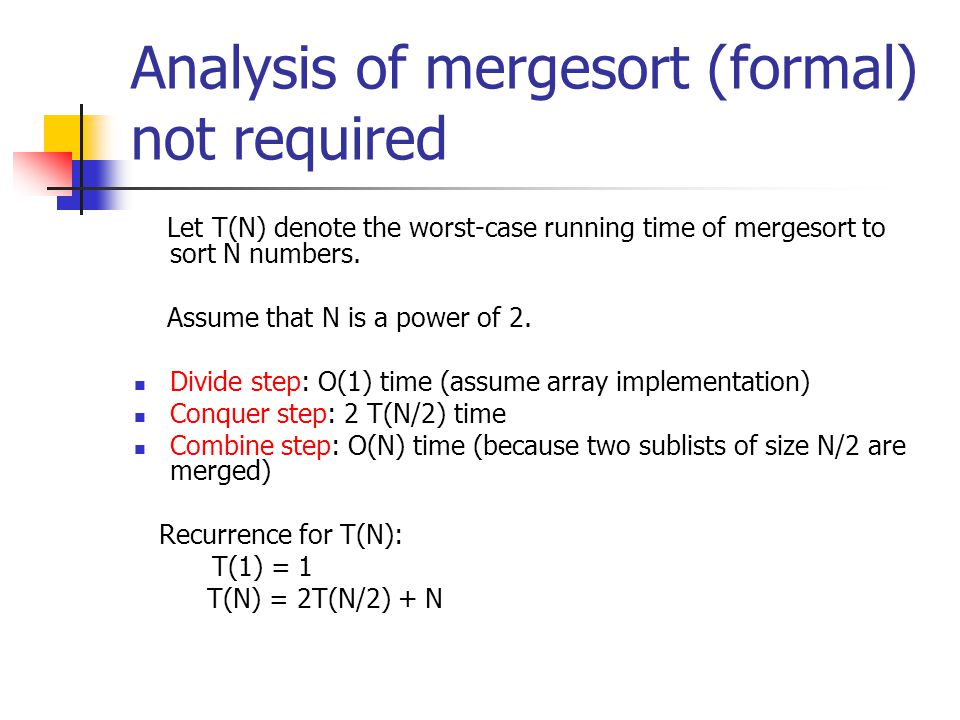 Analysis of mergesort (formal) not required

Let T(N) denote the worst-case running time of mergesort to sort N numbers.

Assume that N is a power of 2.

- Divide step: O(1) time (assume array implementation)
- Conquer step: 2 T(N/2) time
- Combine step: O(N) time (because two sublists of size N/2 are merged)

Recurrence for T(N):
T(1) = 1
T(N) = 2T(N/2) + N